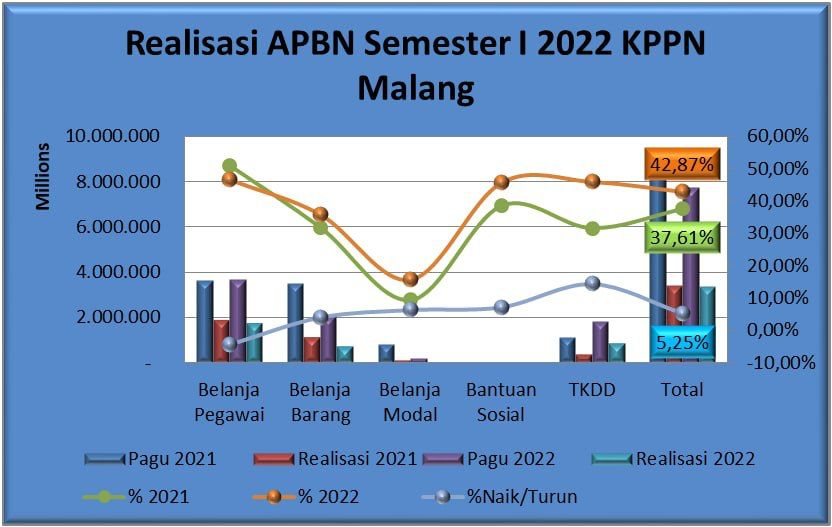 Realisasi APBN Semester I 2022 KPPN Malang

Millions

10.000.000
8.000.000
6.000.000
4.000.000
2.000.000
-

60,00%
50,00%
40,00%
30,00%
20,00%
10,00%
0,00%
-10,00%

42,87%
37,61%
5,25%

Belanja Pegawai
Belanja Barang
Belanja Modal
Bantuan Sosial
TKDD
Total

Pagu 2021
Realisasi 2021
Pagu 2022
Realisasi 2022
% 2021
% 2022
%Naik/Turun